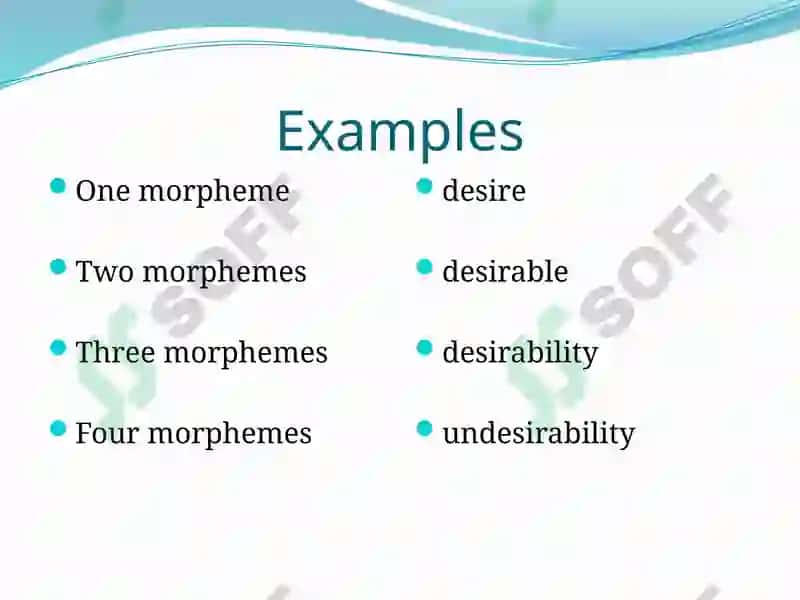 Examples

- One morpheme
- Two morphemes
- Three morphemes
- Four morphemes

- desire
- desirable
- desirability
- undesirability

SOFF

SOFF